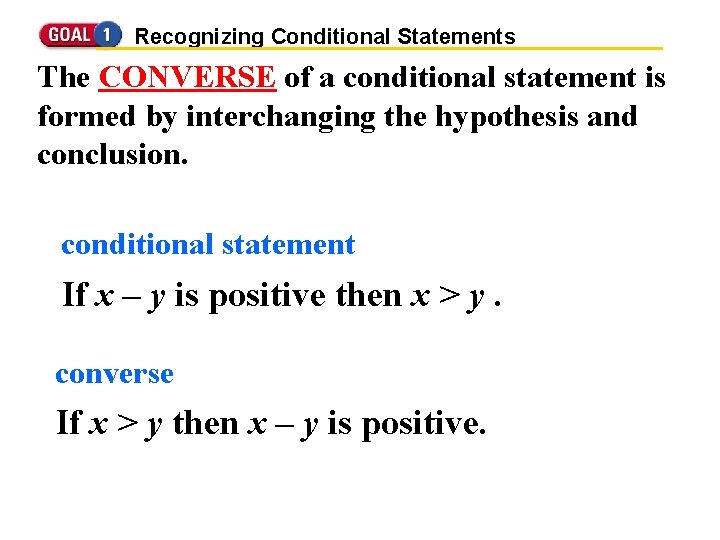 GOAL 1 Recognizing Conditional Statements

The CONVERSE of a conditional statement is formed by interchanging the hypothesis and conclusion.

conditional statement

If $x - y$ is positive then $x > y$ .

converse

If $x > y$ then $x - y$ is positive.